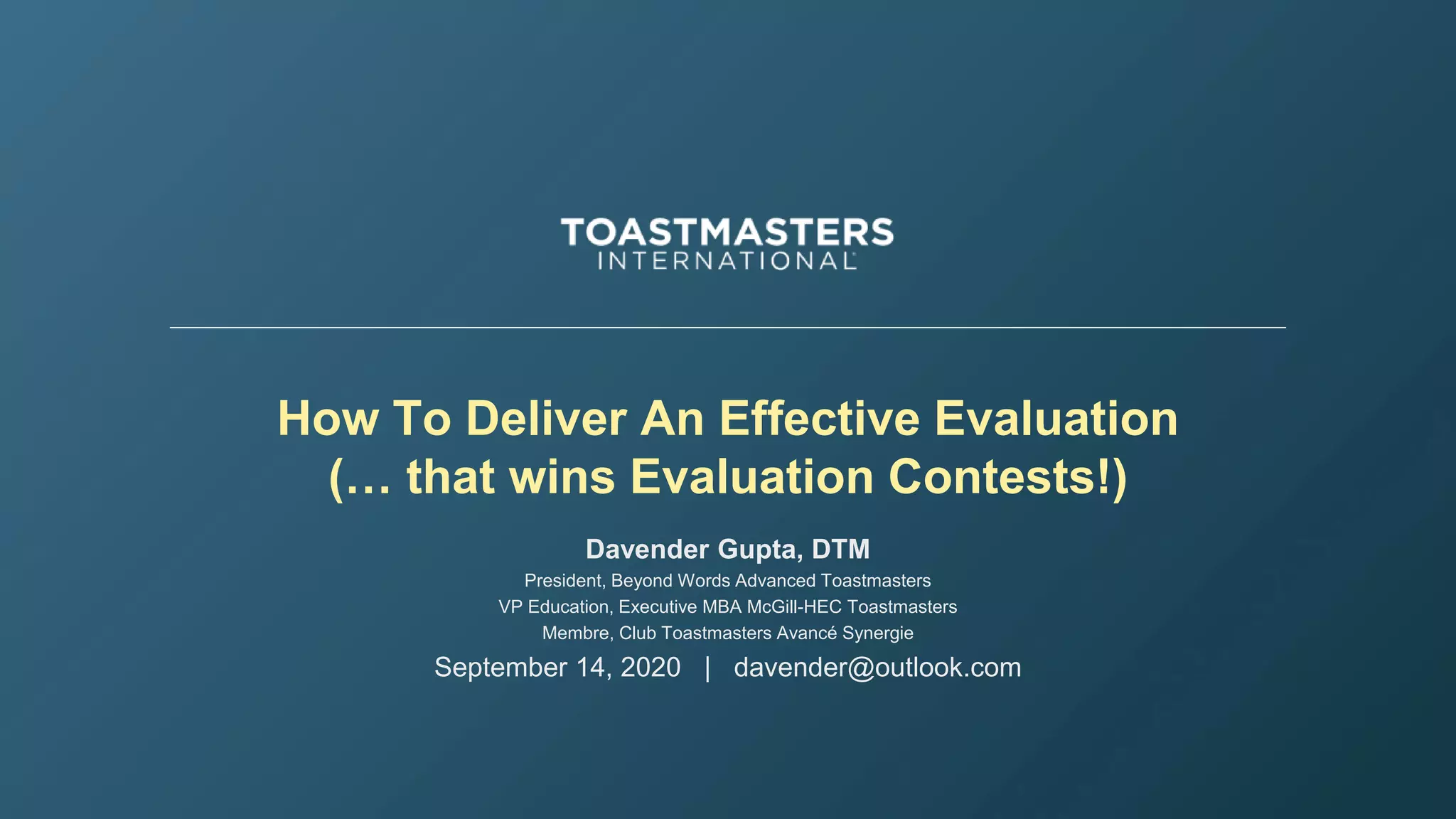 TOASTMASTERS
INTERNATIONAL

How To Deliver An Effective Evaluation
(… that wins Evaluation Contests!)

Davender Gupta, DTM

President, Beyond Words Advanced Toastmasters
VP Education, Executive MBA McGill-HEC Toastmasters
Membre, Club Toastmasters Avancé Synergie

September 14, 2020 | davender@outlook.com